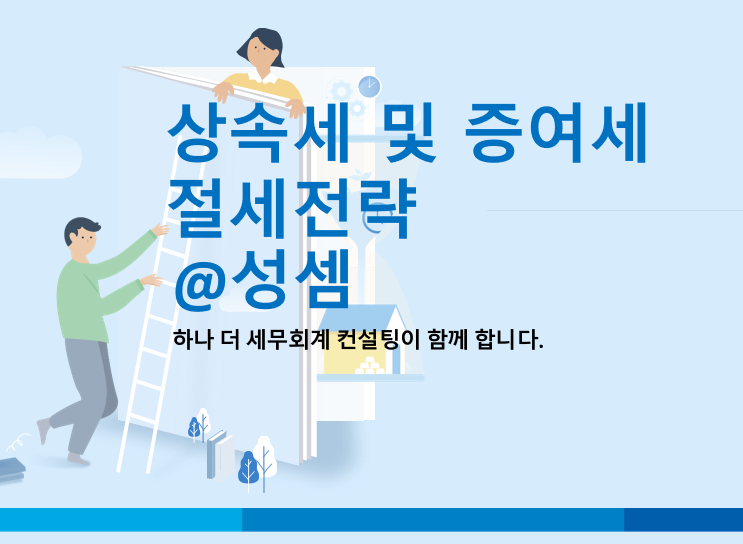 상속세 및 증여세 절세전략 @성셈

하나 더 세무회계 컨설팅이 함께 합니다.